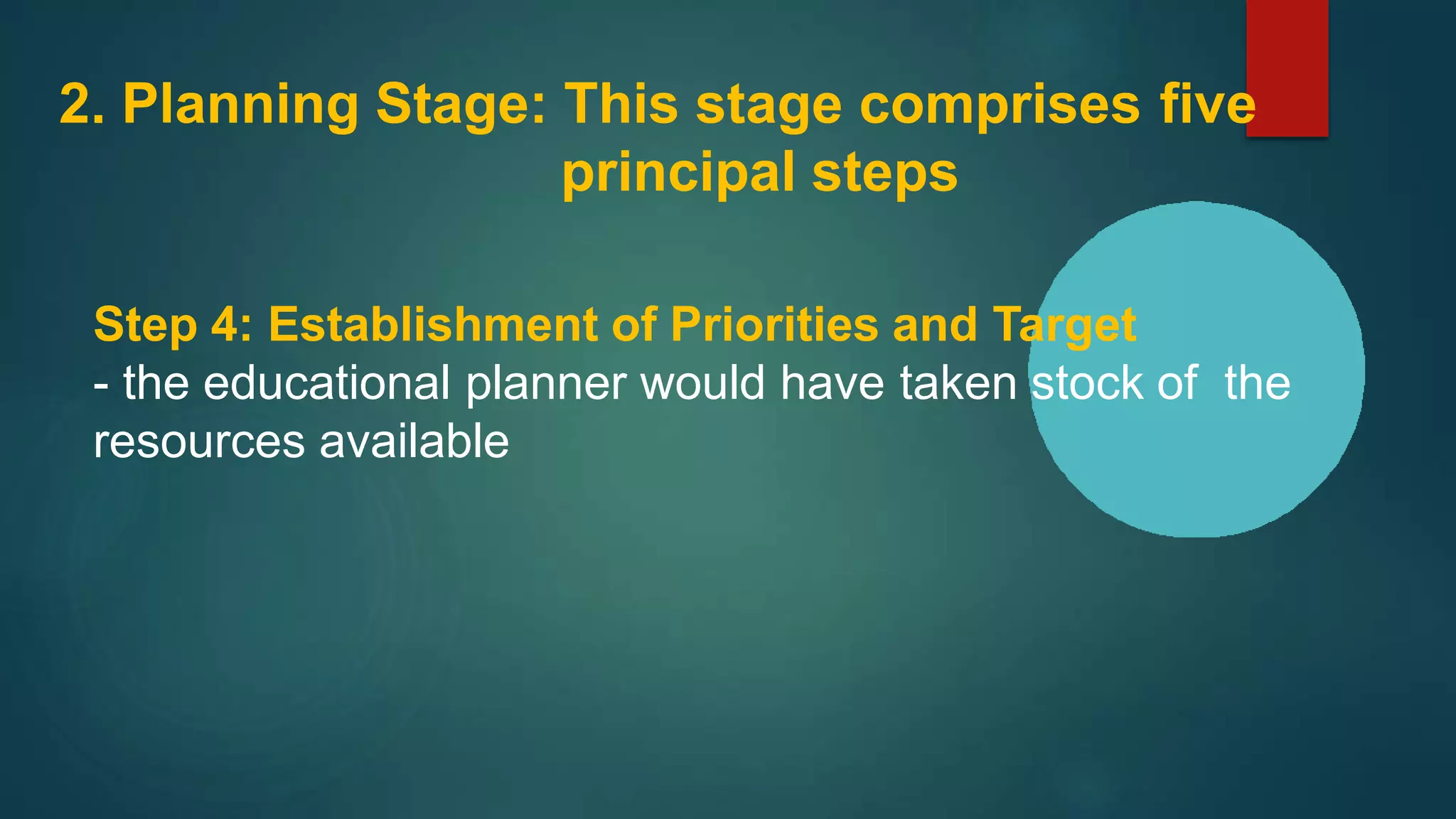 2. Planning Stage: This stage comprises five principal steps

Step 4: Establishment of Priorities and Target
- the educational planner would have taken stock of the resources available